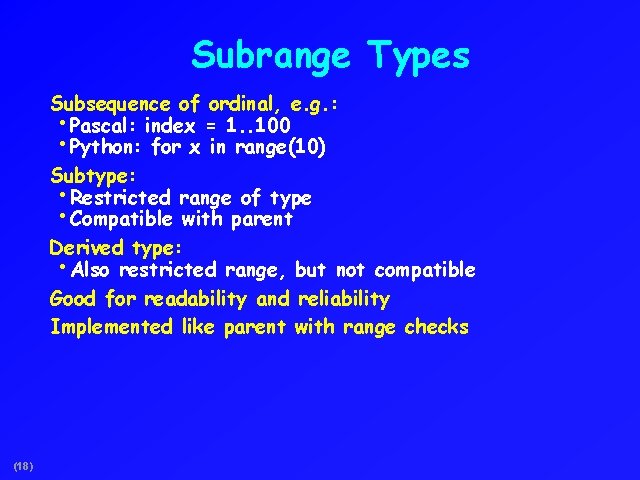 Subrange Types

Subsequence of ordinal, e.g.:
• Pascal: index = 1..100
• Python: for x in range(10)

Subtype:
• Restricted range of type
• Compatible with parent

Derived type:
• Also restricted range, but not compatible

Good for readability and reliability

Implemented like parent with range checks

(18)